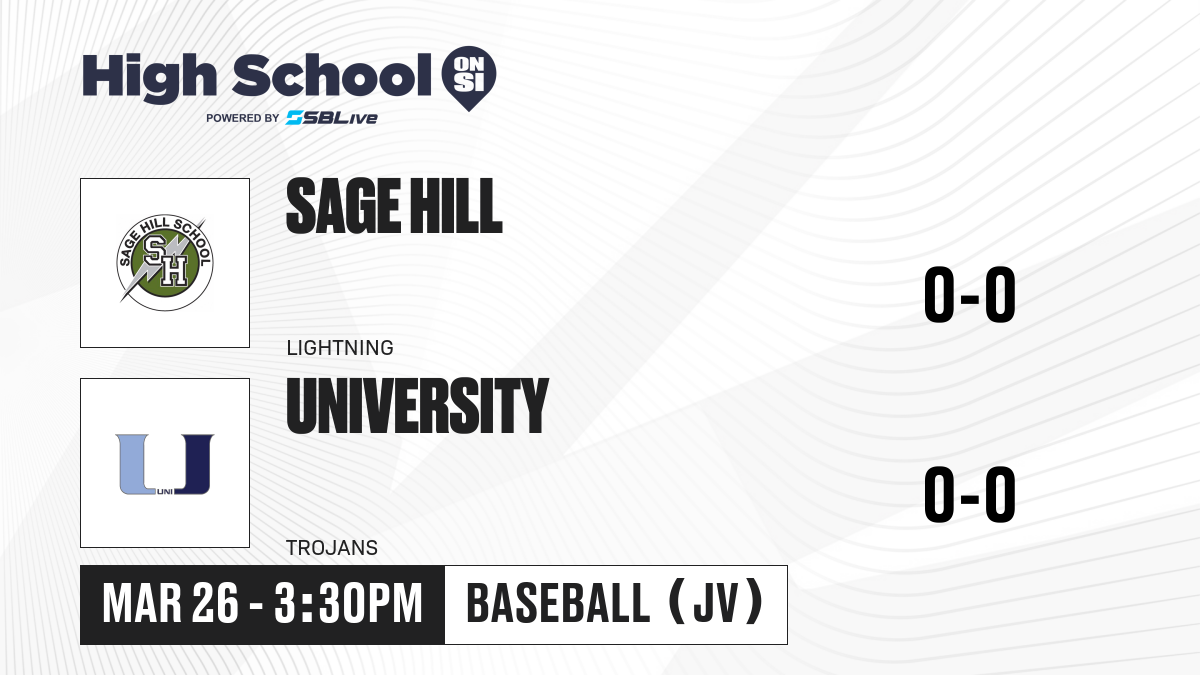 High School ON SI
POWERED BY SBLive

SAGE HILL SCHOOL
SH

SAGE HILL
LIGHTNING
0-0

UNI

UNIVERSITY
TROJANS
0-0

MAR 26 - 3:30PM
BASEBALL (JV)